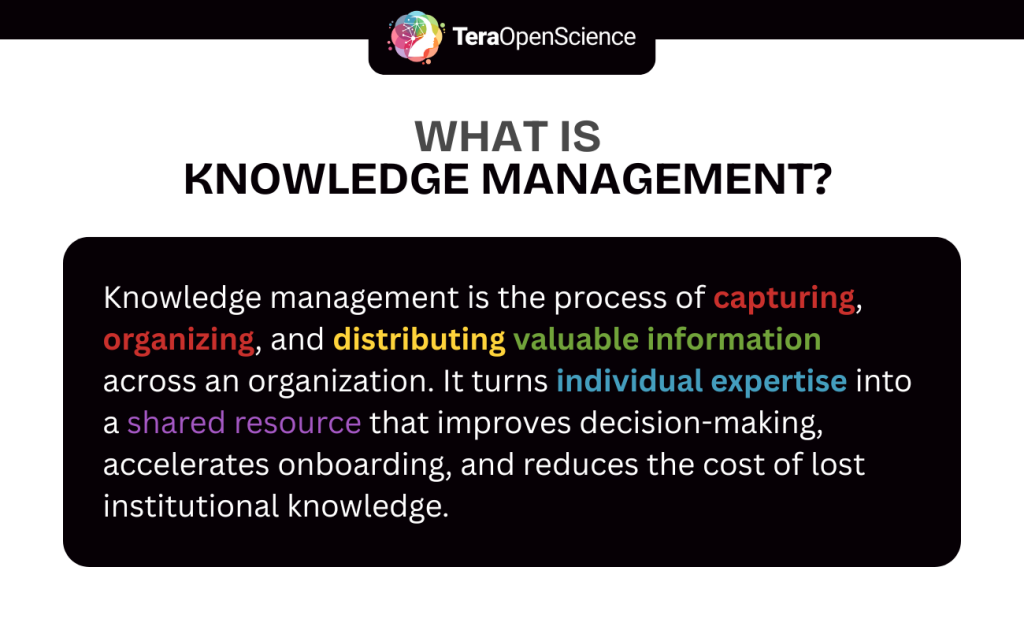 TeraOpenScience

WHAT IS
KNOWLEDGE MANAGEMENT?

Knowledge management is the process of capturing, organizing, and distributing valuable information across an organization. It turns individual expertise into a shared resource that improves decision-making, accelerates onboarding, and reduces the cost of lost institutional knowledge.